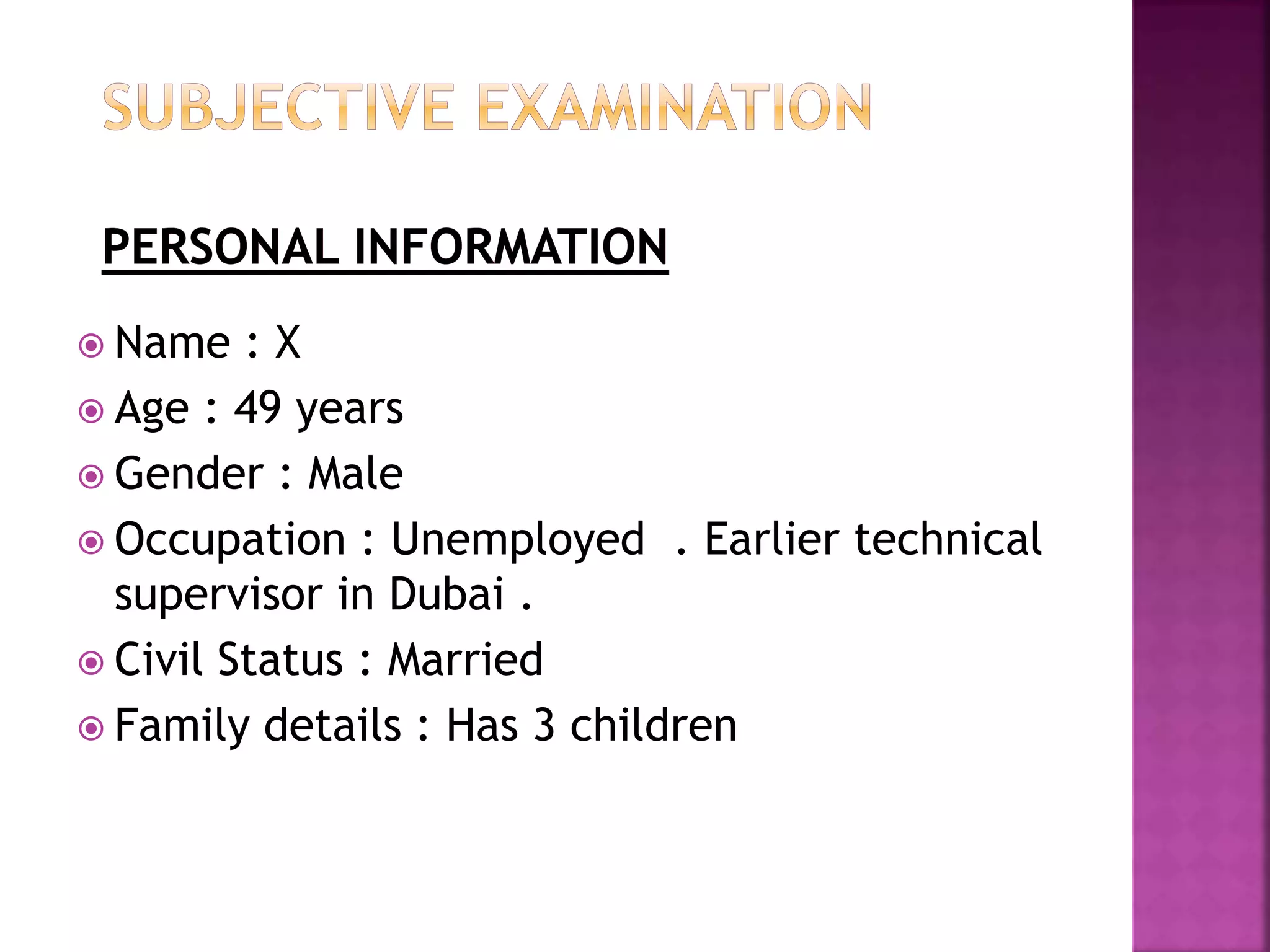 SUBJECTIVE EXAMINATION

PERSONAL INFORMATION

Name : X

Age : 49 years

Gender : Male

Occupation : Unemployed . Earlier technical supervisor in Dubai .

Civil Status : Married

Family details : Has 3 children